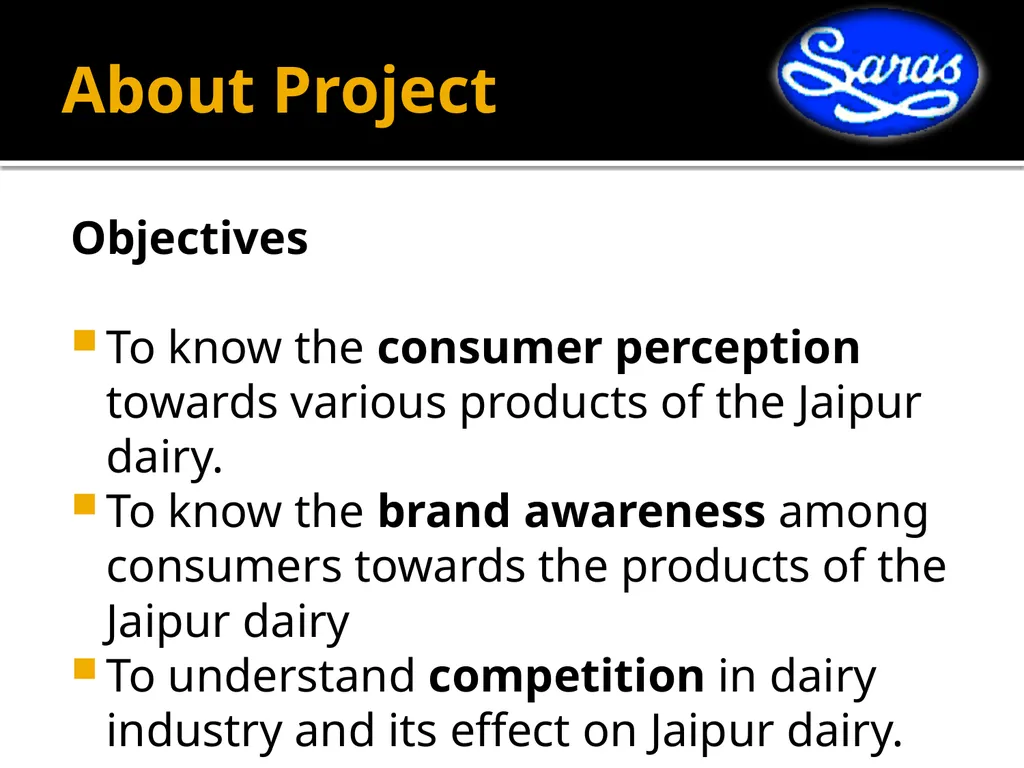 About Project

Saras

Objectives

• To know the consumer perception towards various products of the Jaipur dairy.
• To know the brand awareness among consumers towards the products of the Jaipur dairy
• To understand competition in dairy industry and its effect on Jaipur dairy.